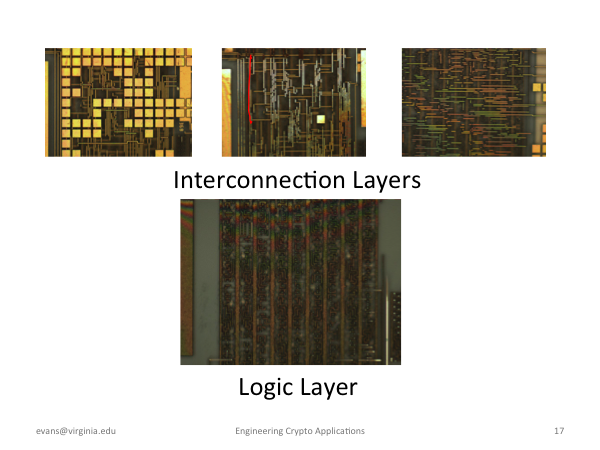 Interconnection Layers

Logic Layer

evans@virginia.edu

Engineering Crypto Applications

17